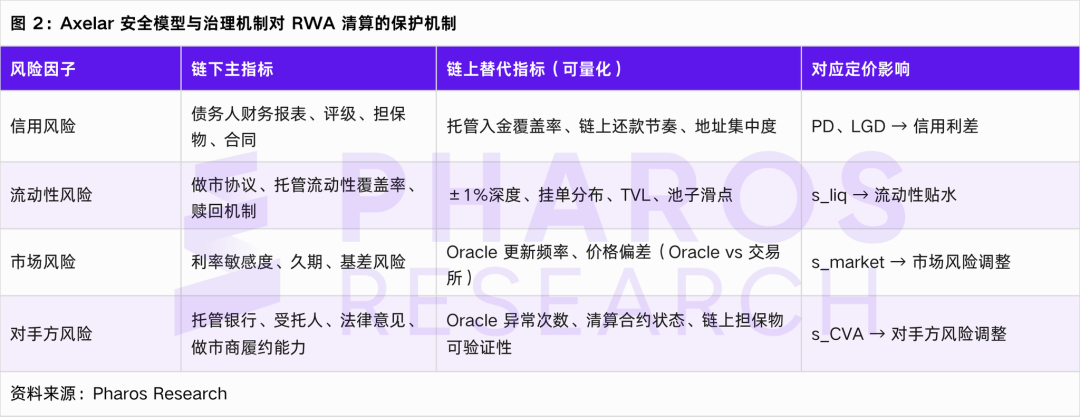 图 2：Axelar 安全模型与治理机制对 RWA 清算的保护机制

| 风险因子 | 链下主指标 | 链上替代指标（可量化） | 对应定价影响 |
|---|---|---|---|
| 信用风险 | 债务人财务报表、评级、担保物、合同 | 托管入金覆盖率、链上还款节奏、地址集中度 | PD、LGD → 信用利差 |
| 流动性风险 | 做市协议、托管流动性覆盖率、赎回机制 | ±1%深度、挂单分布、TVL、池子滑点 | s_liq → 流动性贴水 |
| 市场风险 | 利率敏感度、久期、基差风险 | Oracle 更新频率、价格偏差（Oracle vs 交易所） | s_market → 市场风险调整 |
| 对手方风险 | 托管银行、受托人、法律意见、做市商履约能力 | Oracle 异常次数、清算合约状态、链上担保物可验证性 | s_CVA → 对手方风险调整 |

资料来源：Pharos Research

PHAROS RESEARCH